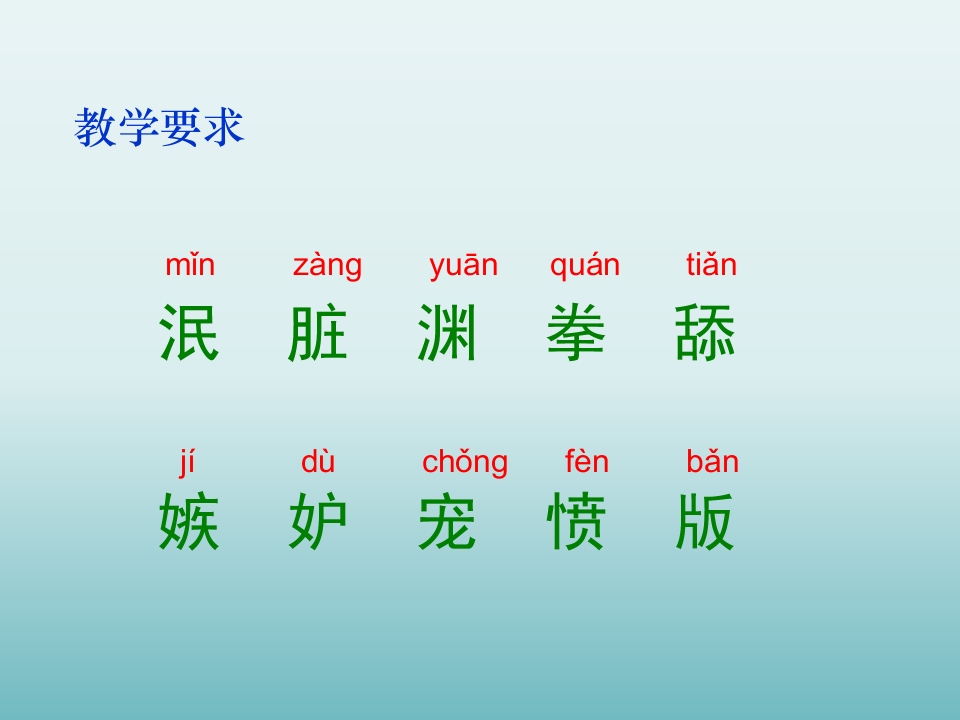 教学要求

mǐn zàng yuān quán tiǎn
泯 脏 渊 拳 舔

jí dù chǒng fèn bǎn
嫉 妒 宠 愤 版